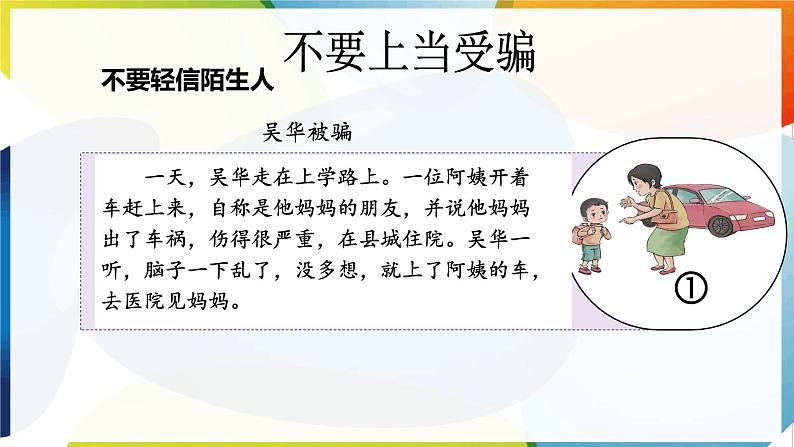 不要上当受骗

不要轻信陌生人

吴华被骗

一天，吴华走在上学路上。一位阿姨开着车赶上来，自称是他妈妈的朋友，并说他妈妈出了车祸，伤得很严重，在县城住院。吴华一听，脑子一下乱了，没多想，就上了阿姨的车，去医院见妈妈。

①